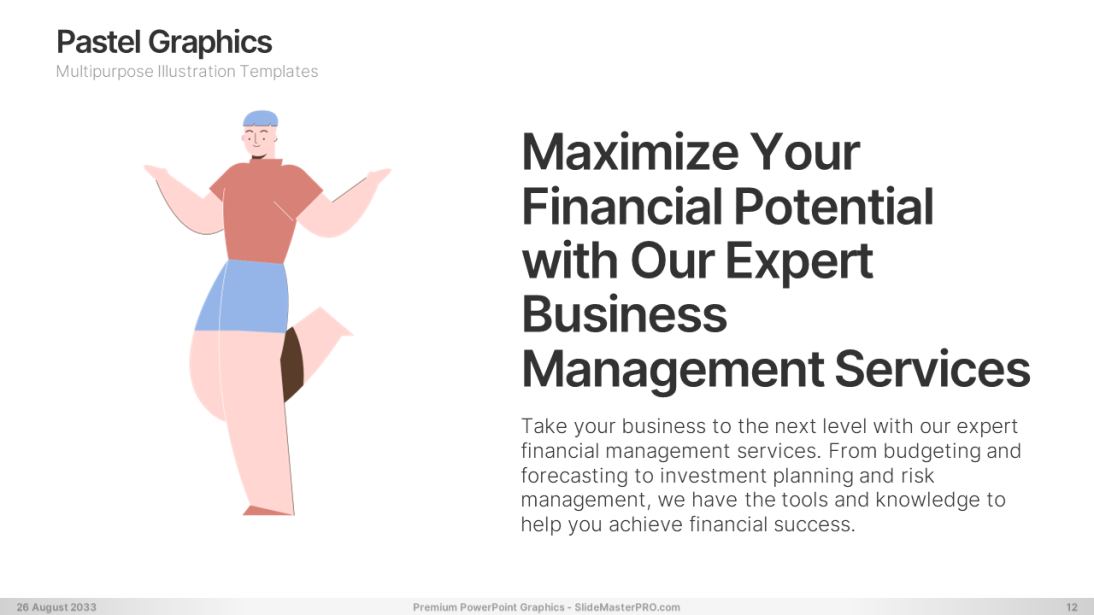 Pastel Graphics
Multipurpose Illustration Templates

Maximize Your Financial Potential with Our Expert Business Management Services

Take your business to the next level with our expert financial management services. From budgeting and forecasting to investment planning and risk management, we have the tools and knowledge to help you achieve financial success.

26 August 2033
Premium PowerPoint Graphics - SlideMasterPRO.com
12